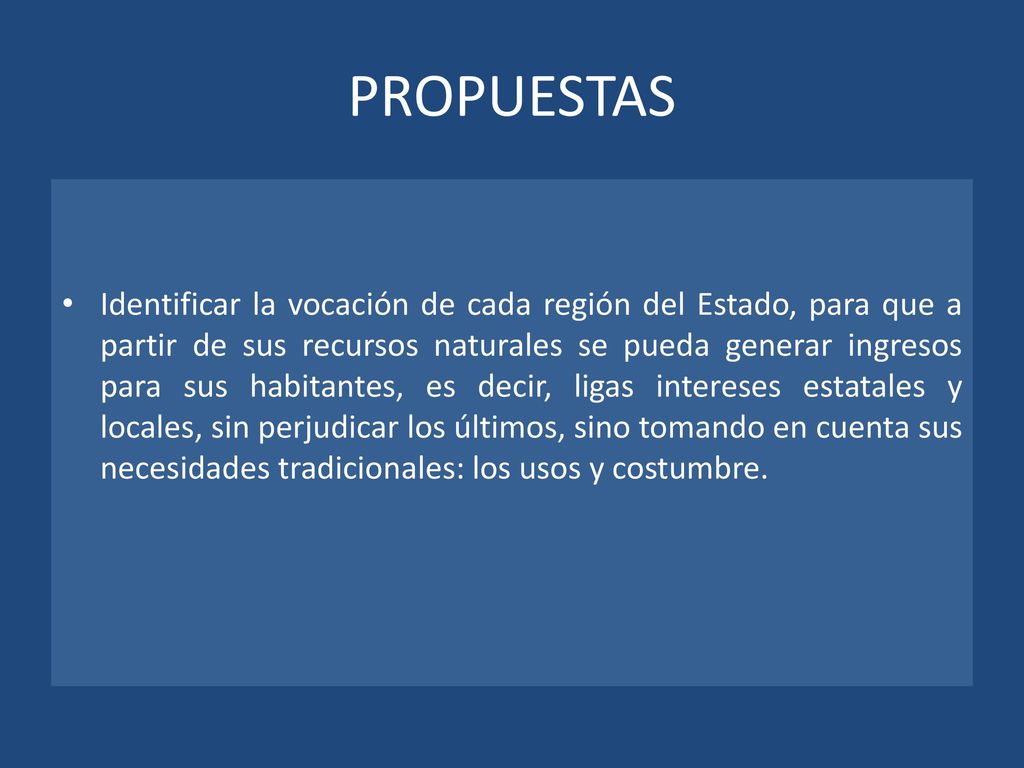 PROPUESTAS

• Identificar la vocación de cada región del Estado, para que a partir de sus recursos naturales se pueda generar ingresos para sus habitantes, es decir, ligas intereses estatales y locales, sin perjudicar los últimos, sino tomando en cuenta sus necesidades tradicionales: los usos y costumbre.